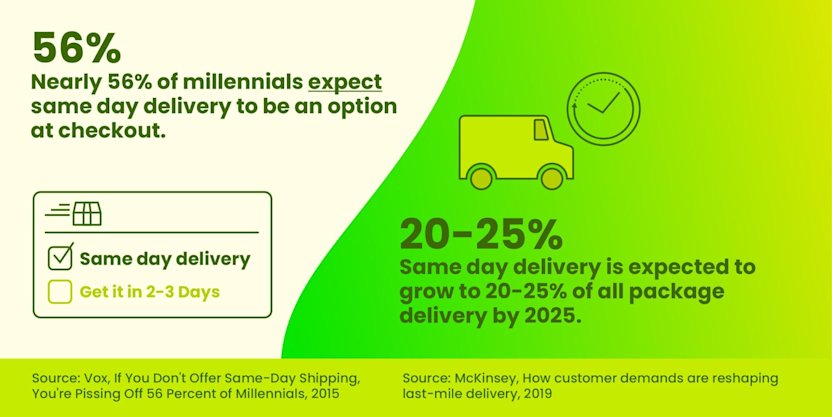 56%
Nearly 56% of millennials expect same day delivery to be an option at checkout.

Same day delivery

Get it in 2-3 Days

20-25%
Same day delivery is expected to grow to 20-25% of all package delivery by 2025.

Source: Vox, If You Don't Offer Same-Day Shipping, You're Pissing Off 56 Percent of Millennials, 2015

Source: McKinsey, How customer demands are reshaping last-mile delivery, 2019